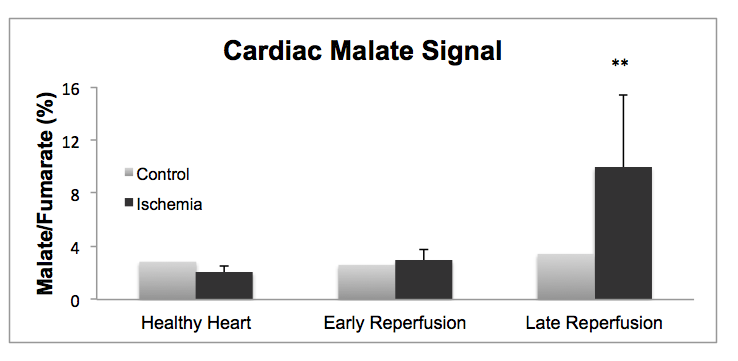 Cardiac Malate Signal

**

Malate/Fumarate (%)

16
12
8
4
0

Control
Ischemia

Healthy Heart
Early Reperfusion
Late Reperfusion